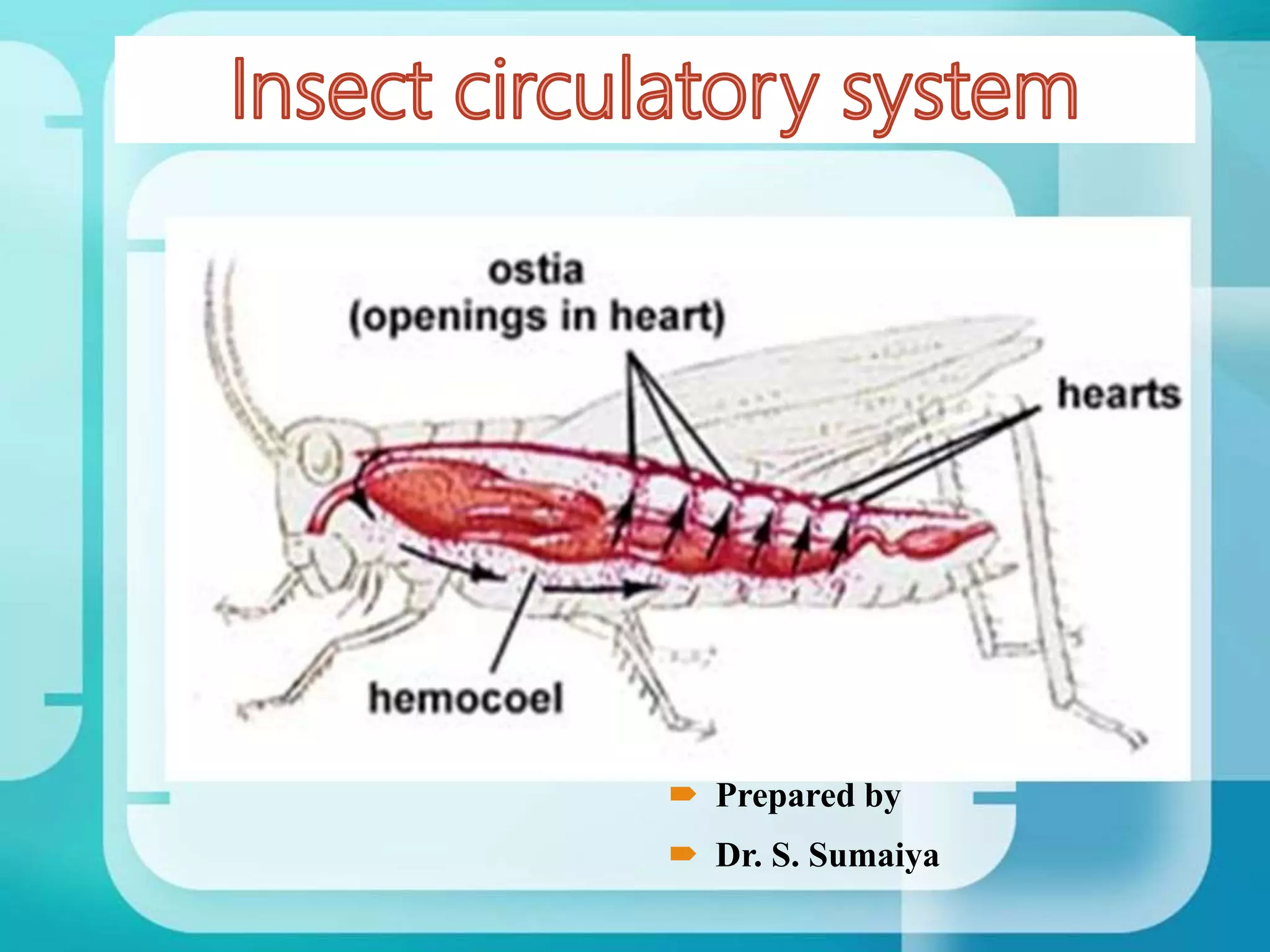 Insect circulatory system

ostia
(openings in heart)

hearts

hemocoel

Prepared by

Dr. S. Sumaiya